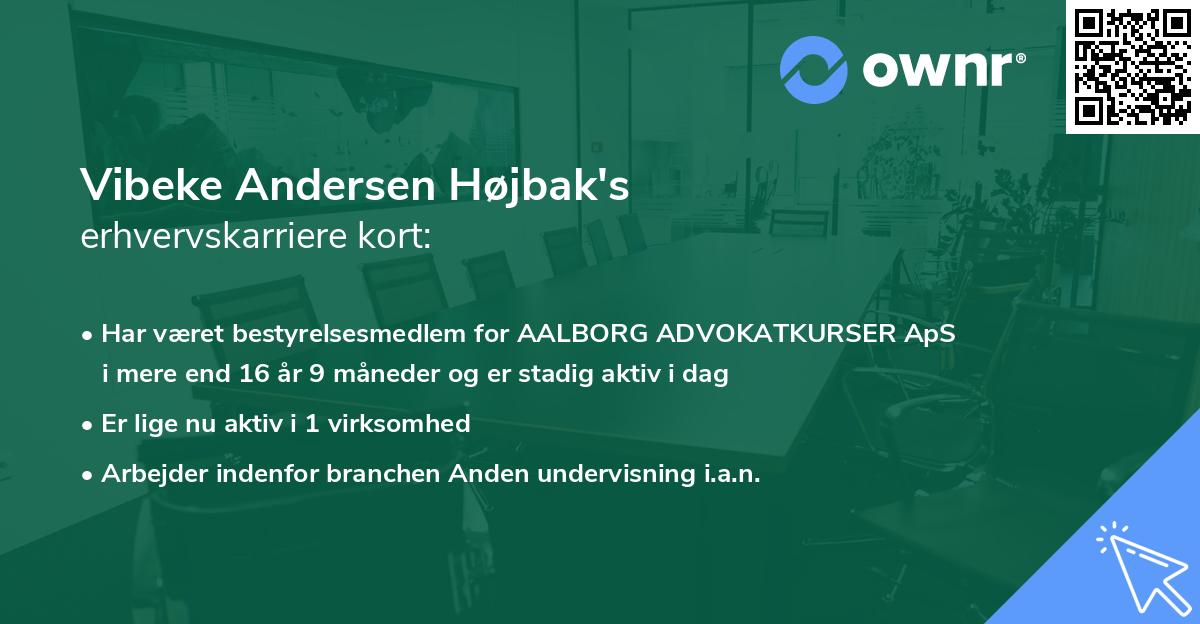 ownr®

Vibeke Andersen Højbak's
erhvervskarriere kort:

• Har været bestyrelsesmedlem for AALBORG ADVOKATKURSER ApS i mere end 16 år 9 måneder og er stadig aktiv i dag

• Er lige nu aktiv i 1 virksomhed

• Arbejder indenfor branchen Anden undervisning i.a.n.